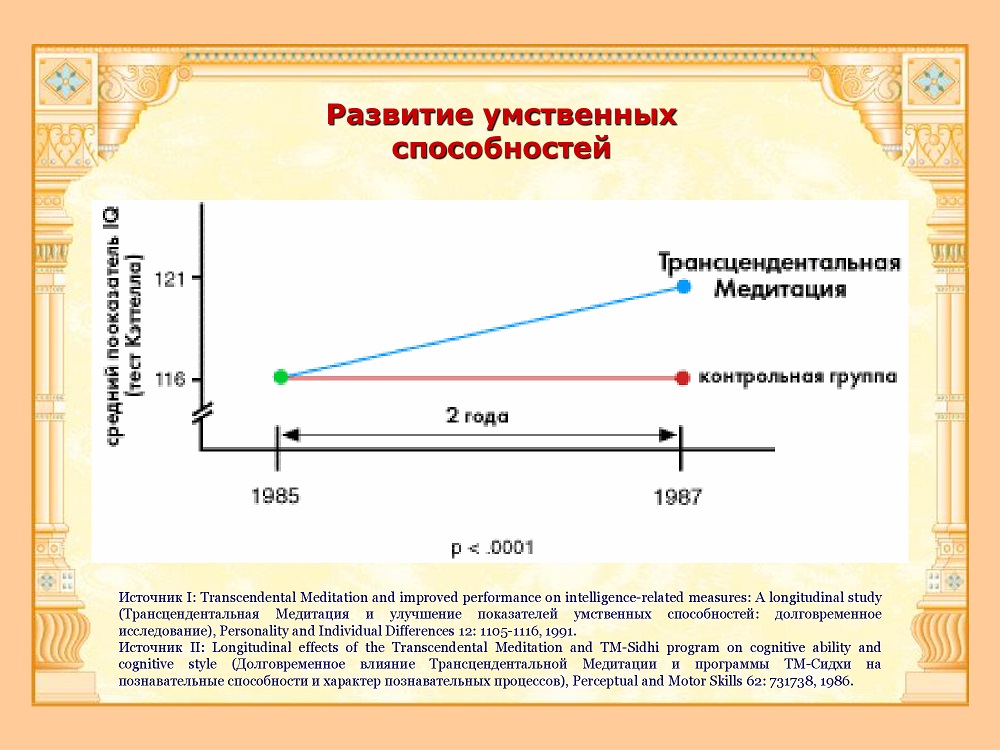 Развитие умственных способностей

средний показатель IQ (тест Кэттелла)

121

116

Трансцендентальная Медитация

контрольная группа

2 года

1985

1987

p < .0001

Источник I: Transcendental Meditation and improved performance on intelligence-related measures: A longitudinal study (Трансцендентальная Медитация и улучшение показателей умственных способностей: долговременное исследование), Personality and Individual Differences 12: 1105-1116, 1991.
Источник II: Longitudinal effects of the Transcendental Meditation and TM-Sidhi program on cognitive ability and cognitive style (Долговременное влияние Трансцендентальной Медитации и программы ТМ-Сидхи на познавательные способности и характер познавательных процессов), Perceptual and Motor Skills 62: 731738, 1986.